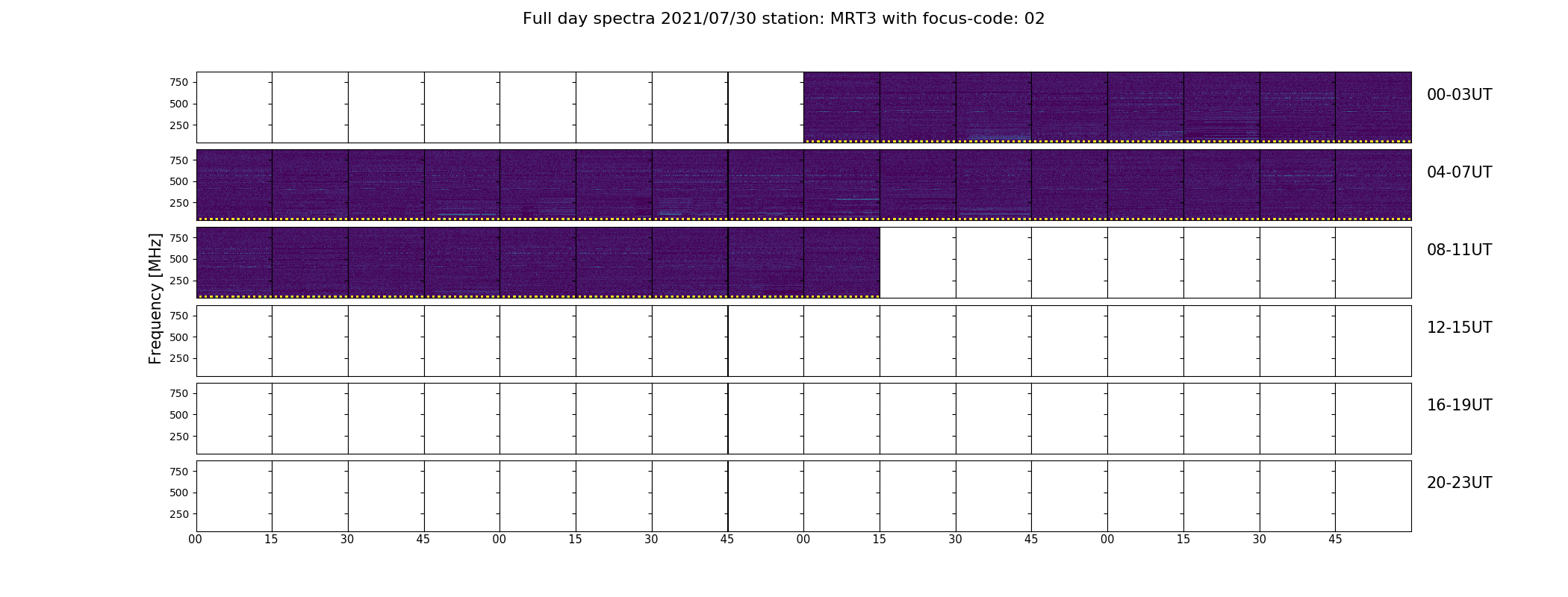 Full day spectra 2021/07/30 station: MRT3 with focus-code: 02

Frequency [MHz]

750
500
250
00-03UT

750
500
250
04-07UT

750
500
250
08-11UT

750
500
250
12-15UT

750
500
250
16-19UT

750
500
250
20-23UT

00 15 30 45 00 15 30 45 00 15 30 45 00 15 30 45